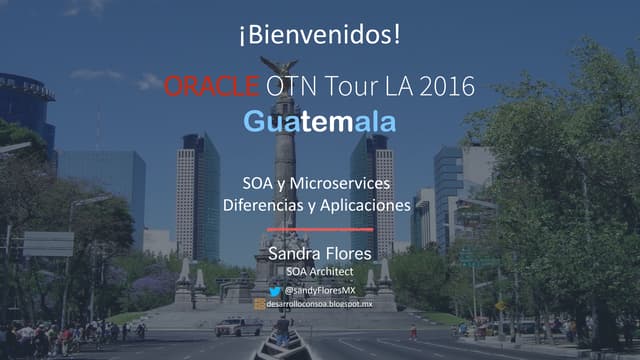 ¡Bienvenidos!

ORACLE OTN Tour LA 2016

Guatemala

SOA y Microservices
Diferencias y Aplicaciones

Sandra Flores
SOA Architect
@sandyFloresMX
desarrolloconsoa.blogspot.mx